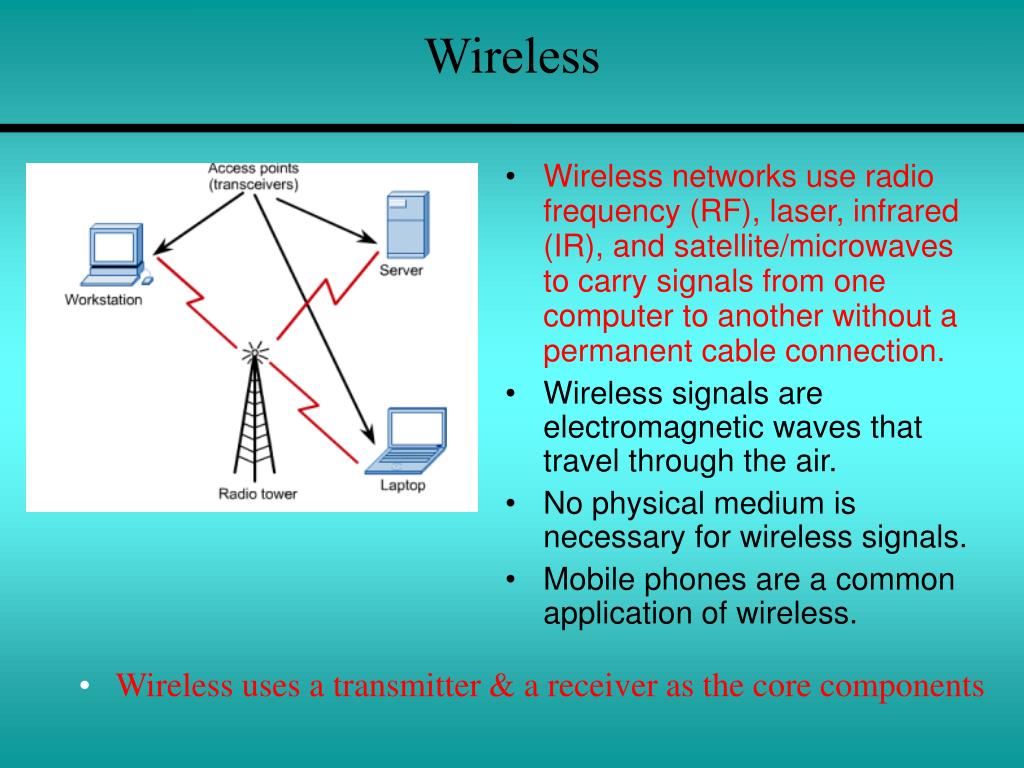 Wireless

Access points (transceivers)

Workstation

Server

Radio tower

Laptop

• Wireless networks use radio frequency (RF), laser, infrared (IR), and satellite/microwaves to carry signals from one computer to another without a permanent cable connection.
• Wireless signals are electromagnetic waves that travel through the air.
• No physical medium is necessary for wireless signals.
• Mobile phones are a common application of wireless.

• Wireless uses a transmitter & a receiver as the core components